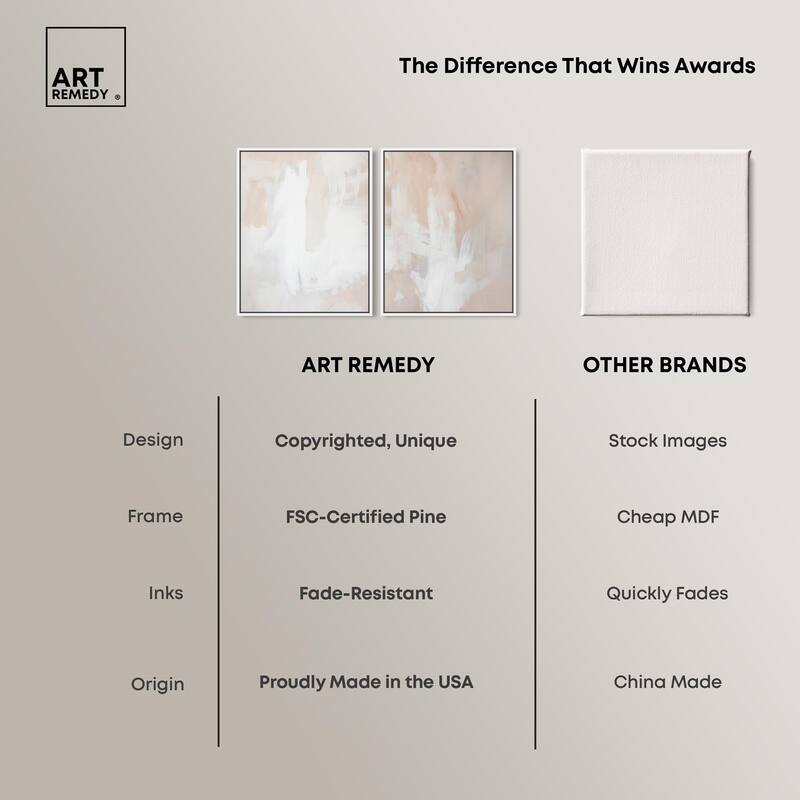 ART REMEDY ®

The Difference That Wins Awards

|  | ART REMEDY | OTHER BRANDS |
|---|---|---|
| Design | Copyrighted, Unique | Stock Images |
| Frame | FSC-Certified Pine | Cheap MDF |
| Inks | Fade-Resistant | Quickly Fades |
| Origin | Proudly Made in the USA | China Made |